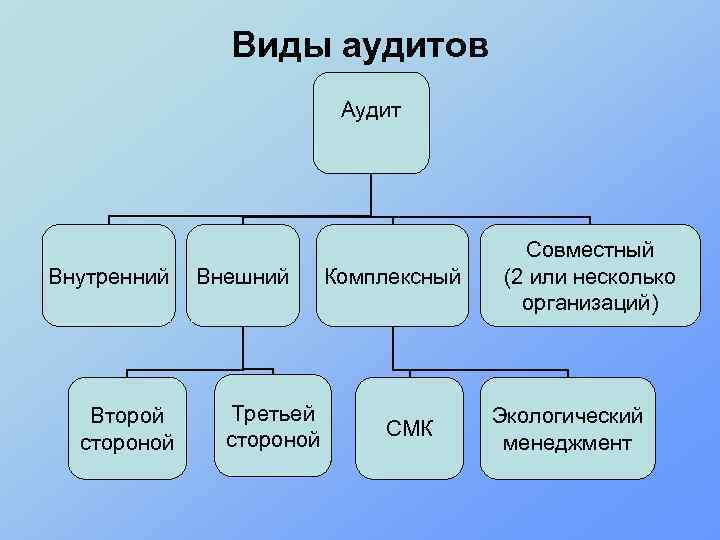 Виды аудитов

Аудит

Внутренний

Внешний

Комплексный

Совместный (2 или несколько организаций)

Второй стороной

Третьей стороной

СМК

Экологический менеджмент